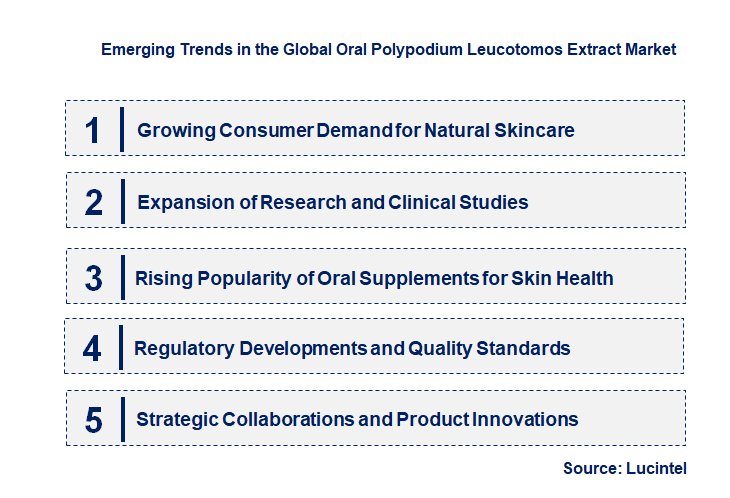 Emerging Trends in the Global Oral Polypodium Leucotomos Extract Market

1 Growing Consumer Demand for Natural Skincare

2 Expansion of Research and Clinical Studies

3 Rising Popularity of Oral Supplements for Skin Health

4 Regulatory Developments and Quality Standards

5 Strategic Collaborations and Product Innovations

Source: Lucintel